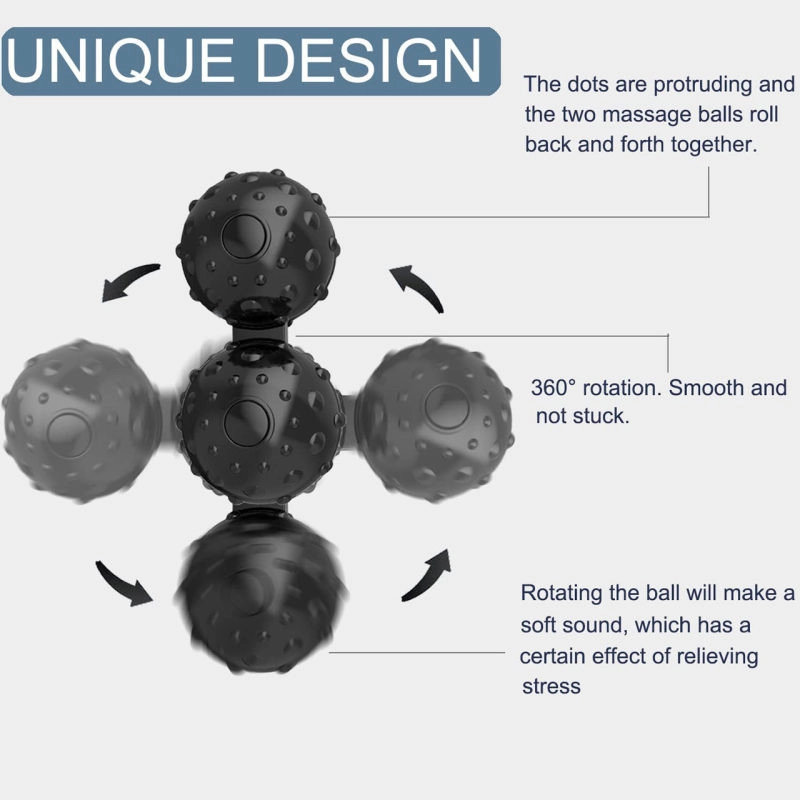 UNIQUE DESIGN

The dots are protruding and the two massage balls roll back and forth together.

360° rotation. Smooth and not stuck.

Rotating the ball will make a soft sound, which has a certain effect of relieving stress